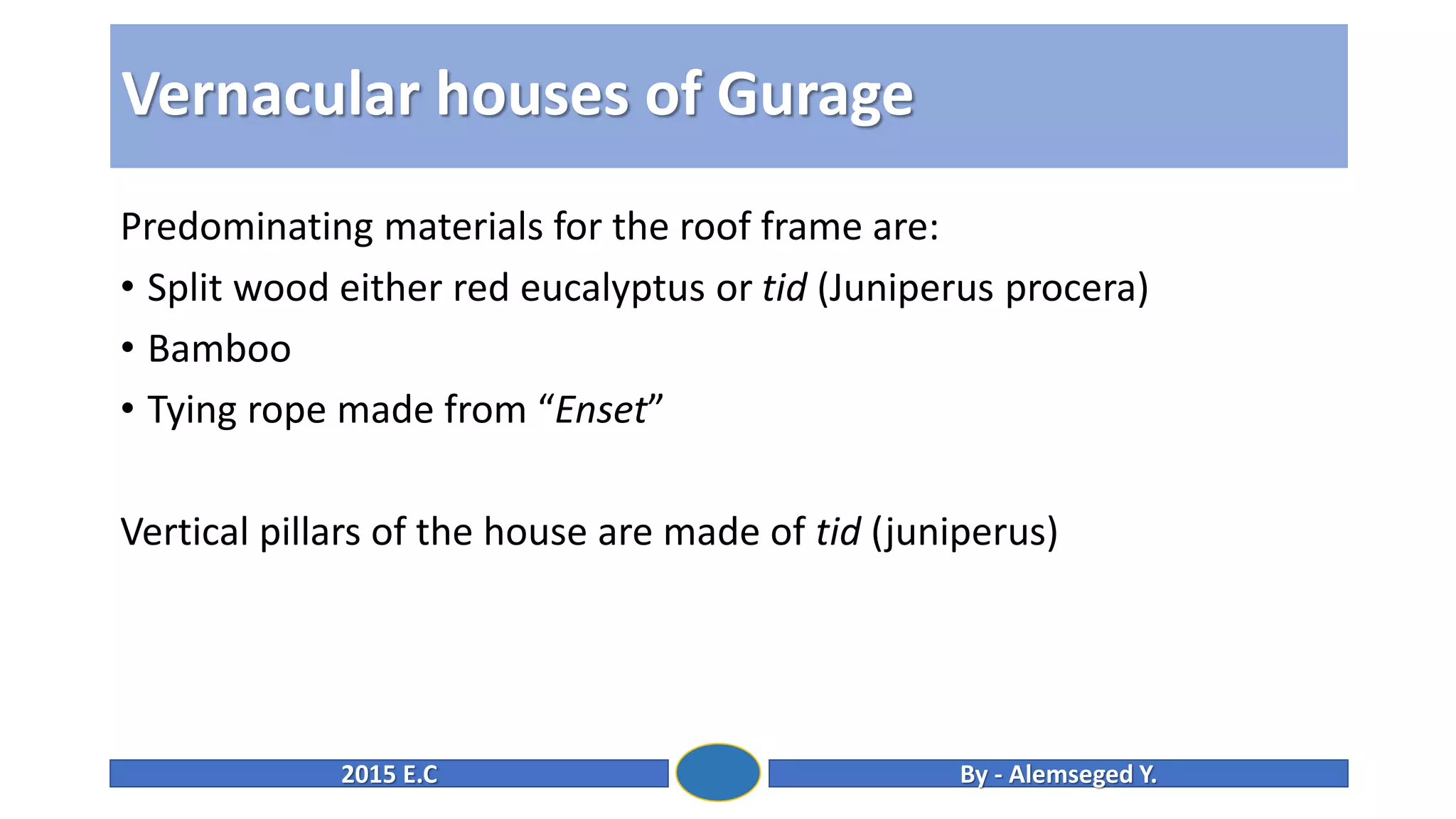 Vernacular houses of Gurage

Predominating materials for the roof frame are:

• Split wood either red eucalyptus or tid (Juniperus procera)
• Bamboo
• Tying rope made from “Enset”

Vertical pillars of the house are made of tid (juniperus)

2015 E.C

By - Alemseged Y.